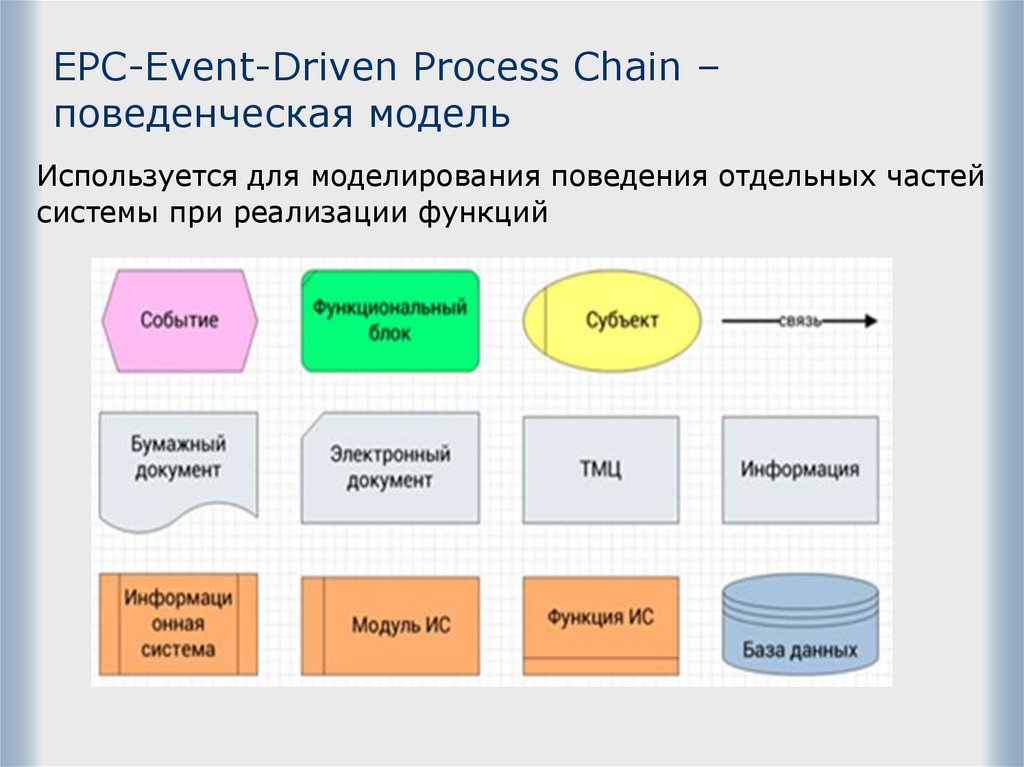 EPC-Event-Driven Process Chain – поведенческая модель

Используется для моделирования поведения отдельных частей системы при реализации функций

Событие

Функциональный блок

Субъект

связь

Бумажный документ

Электронный документ

ТМЦ

Информация

Информационная система

Модуль ИС

Функция ИС

База данных